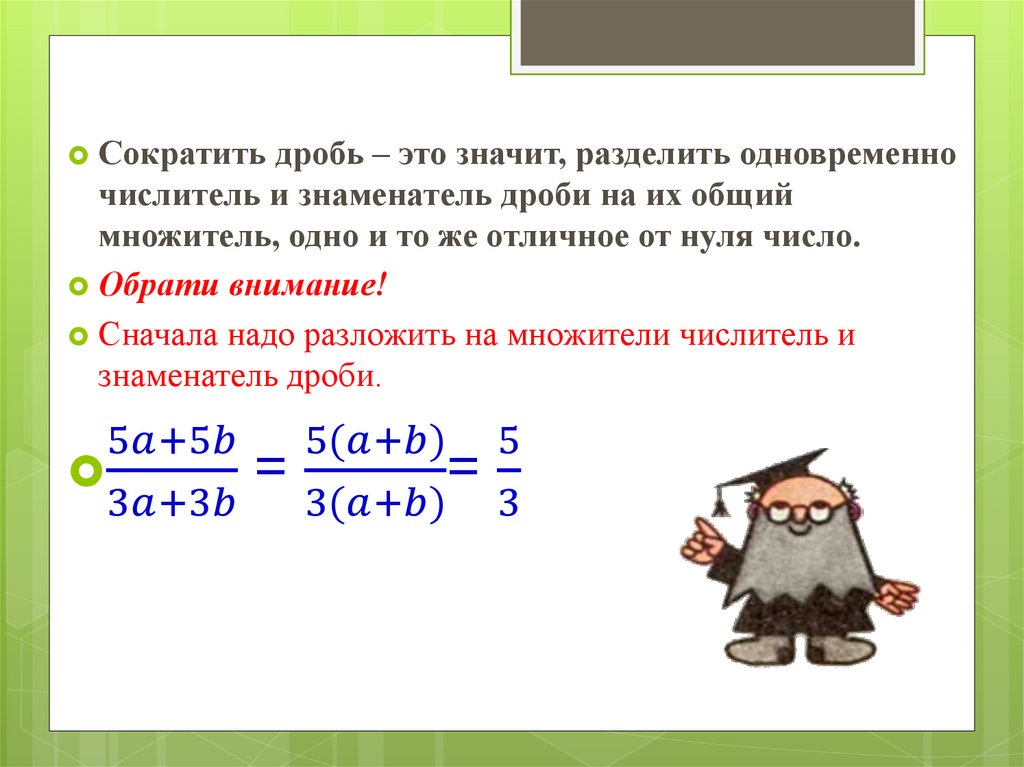 Сократить дробь – это значит, разделить одновременно числитель и знаменатель дроби на их общий множитель, одно и то же отличное от нуля число.

Обрати внимание!

Сначала надо разложить на множители числитель и знаменатель дроби.

$\frac{5a+5b}{3a+3b} = \frac{5(a+b)}{3(a+b)} = \frac{5}{3}$